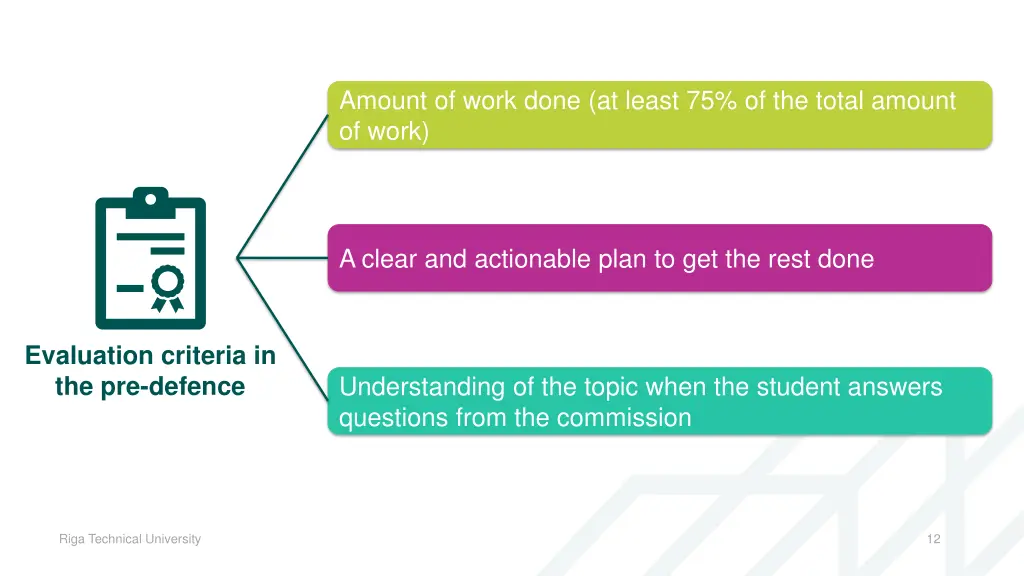 Evaluation criteria in the pre-defence

Amount of work done (at least 75% of the total amount of work)

A clear and actionable plan to get the rest done

Understanding of the topic when the student answers questions from the commission

Riga Technical University

12